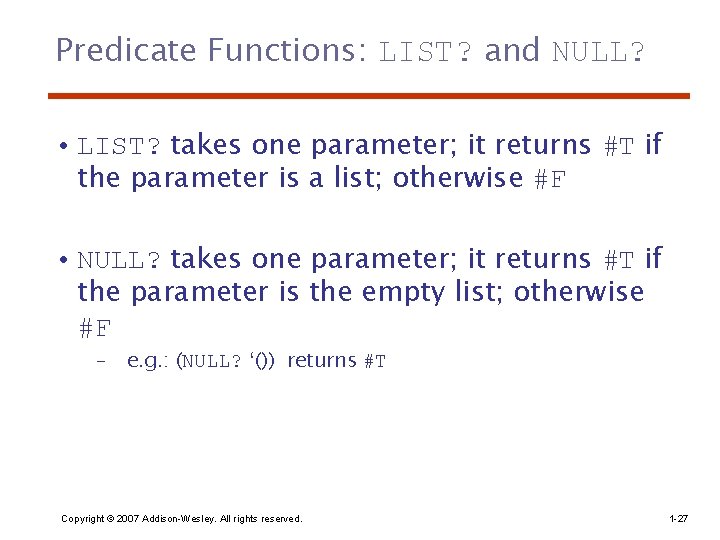 Predicate Functions: LIST? and NULL?

• LIST? takes one parameter; it returns #T if the parameter is a list; otherwise #F

• NULL? takes one parameter; it returns #T if the parameter is the empty list; otherwise #F

– e.g.: (NULL? ‘()) returns #T

Copyright © 2007 Addison-Wesley. All rights reserved.

1-27